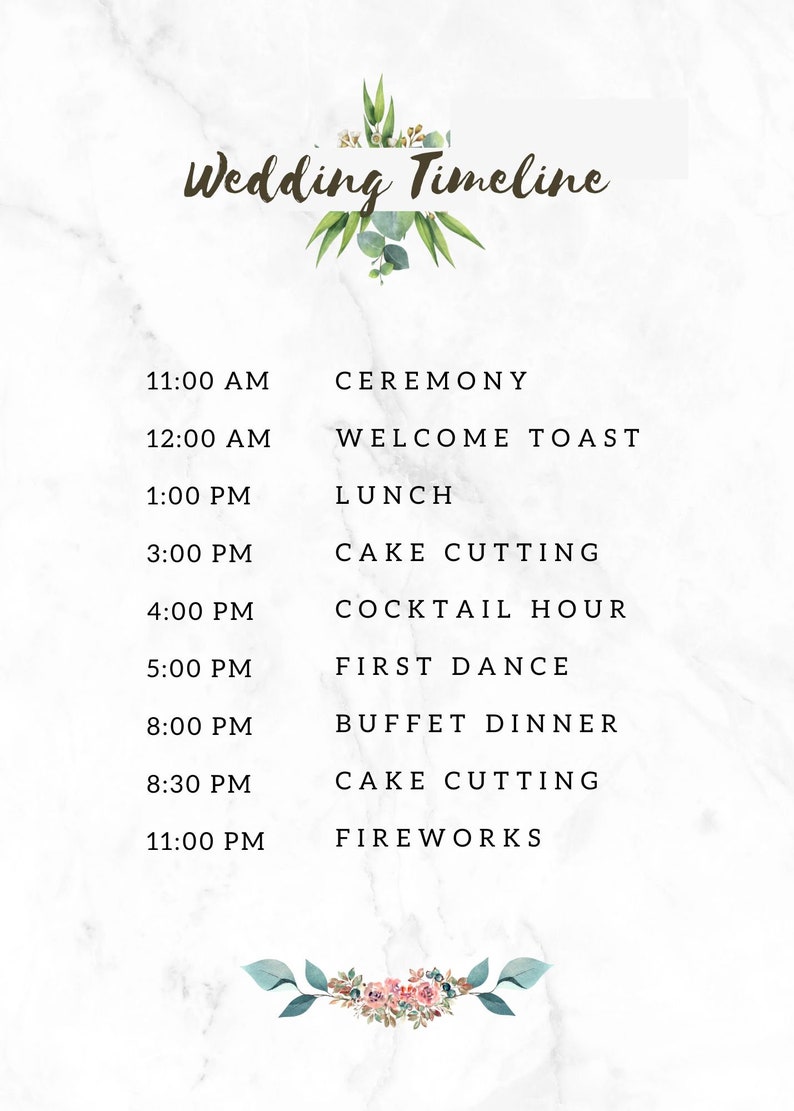 Wedding Timeline

11:00 AM CEREMONY
12:00 AM WELCOME TOAST
1:00 PM LUNCH
3:00 PM CAKE CUTTING
4:00 PM COCKTAIL HOUR
5:00 PM FIRST DANCE
8:00 PM BUFFET DINNER
8:30 PM CAKE CUTTING
11:00 PM FIREWORKS